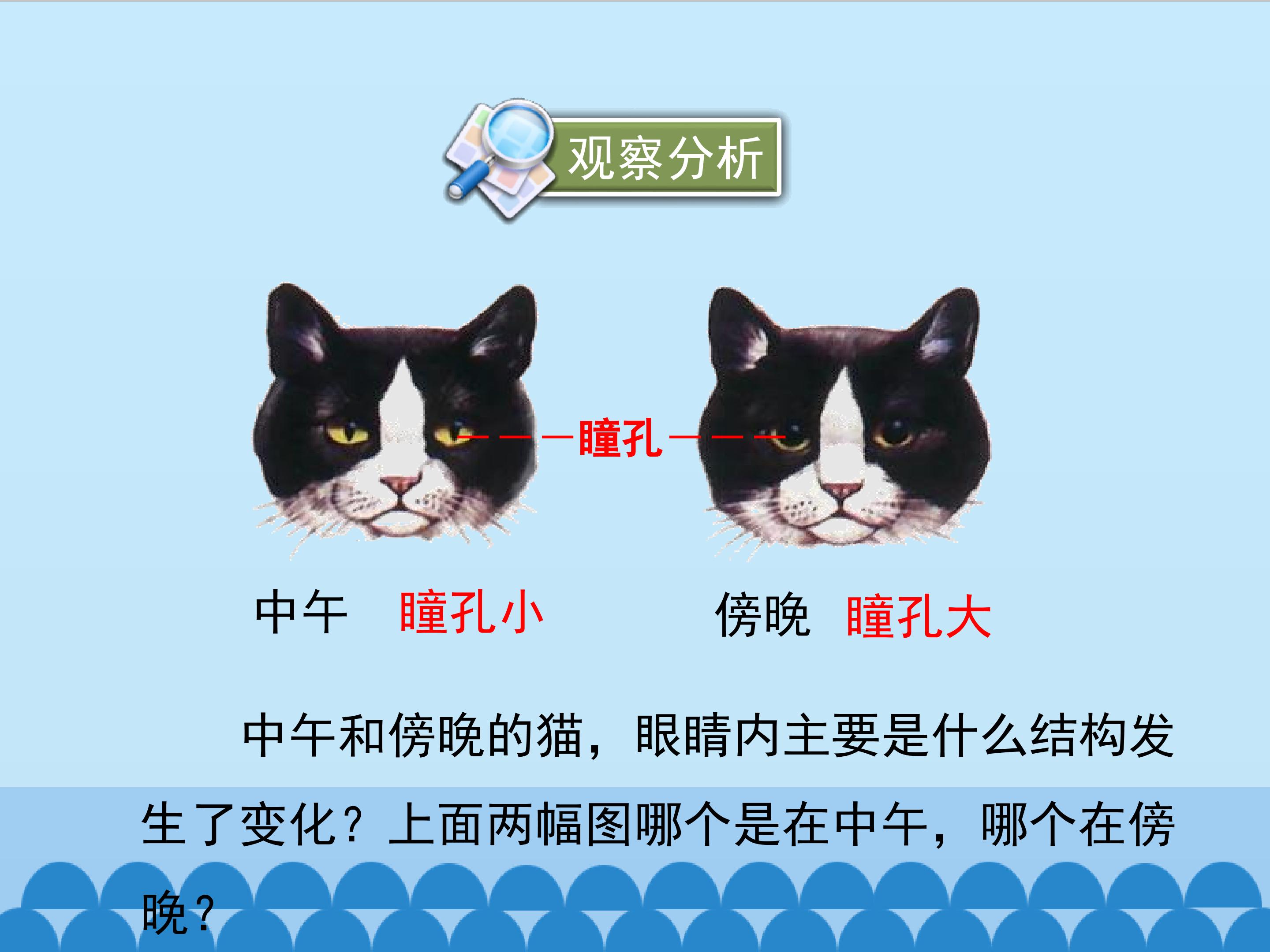 观察分析

瞳孔

中午 瞳孔小

傍晚 瞳孔大

中午和傍晚的猫，眼睛内主要是什么结构发生了变化？上面两幅图哪个是在中午，哪个在傍晚？